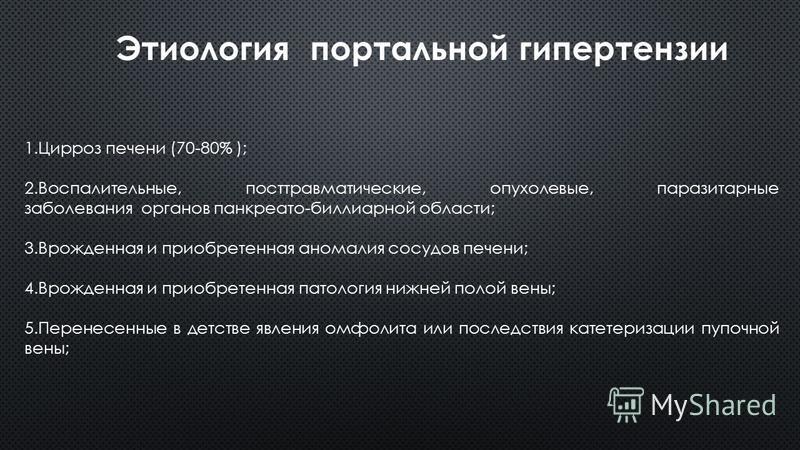 Этиология портальной гипертензии

1.Цирроз печени (70-80% );

2.Воспалительные, посттравматические, опухолевые, паразитарные заболевания органов панкреато-биллиарной области;

3.Врожденная и приобретенная аномалия сосудов печени;

4.Врожденная и приобретенная патология нижней полой вены;

5.Перенесенные в детстве явления омфолита или последствия катетеризации пупочной вены;

MyShared